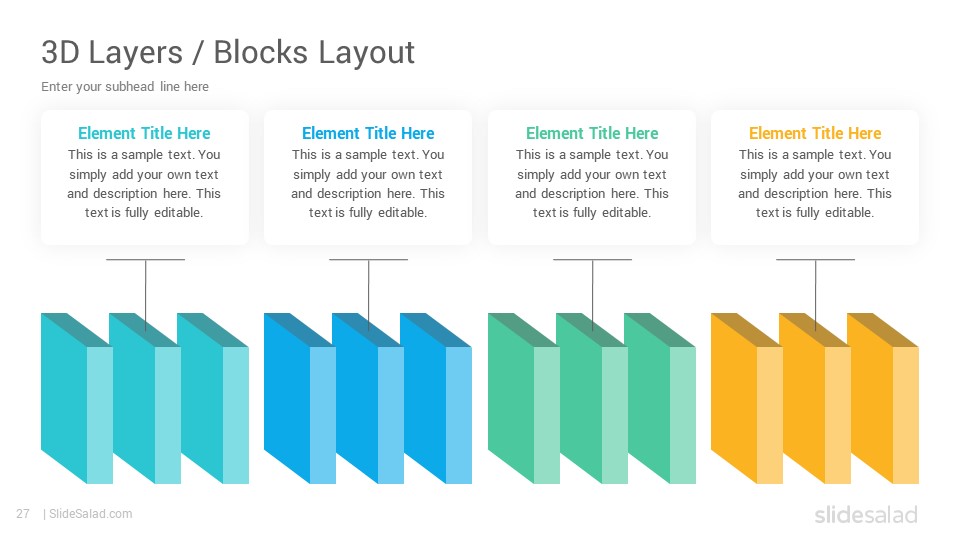 3D Layers / Blocks Layout

Enter your subhead line here

Element Title Here
This is a sample text. You simply add your own text and description here. This text is fully editable.

Element Title Here
This is a sample text. You simply add your own text and description here. This text is fully editable.

Element Title Here
This is a sample text. You simply add your own text and description here. This text is fully editable.

Element Title Here
This is a sample text. You simply add your own text and description here. This text is fully editable.

27 | SlideSalad.com

slidesalad